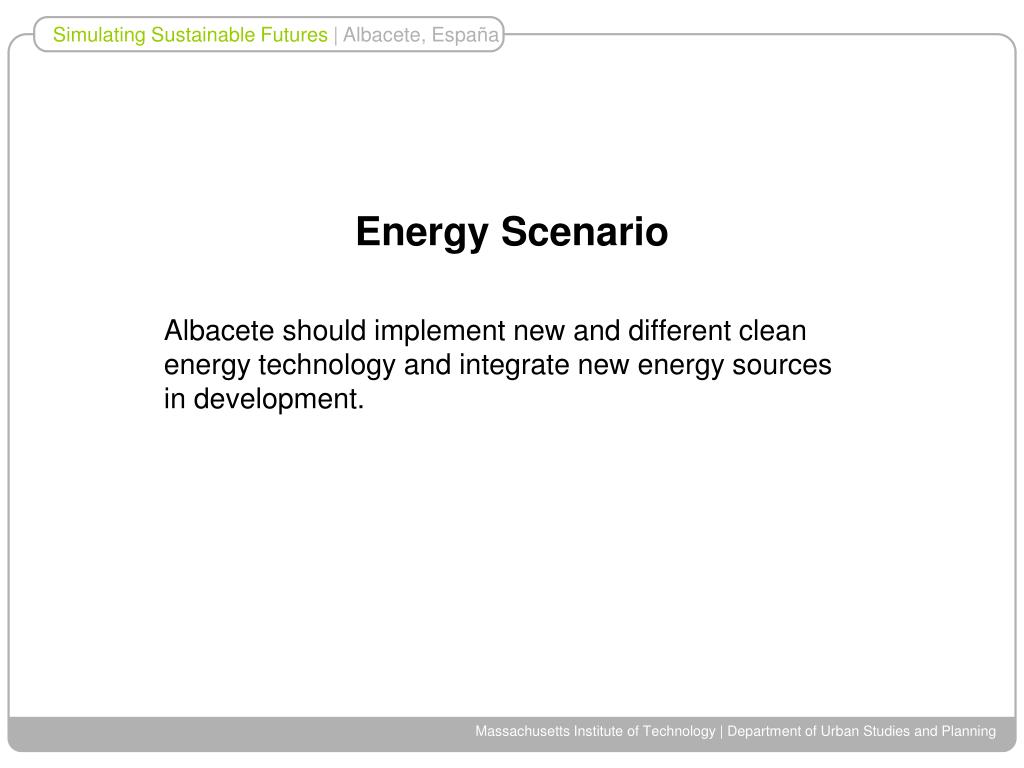 Simulating Sustainable Futures | Albacete, España

Energy Scenario

Albacete should implement new and different clean energy technology and integrate new energy sources in development.

Massachusetts Institute of Technology | Department of Urban Studies and Planning